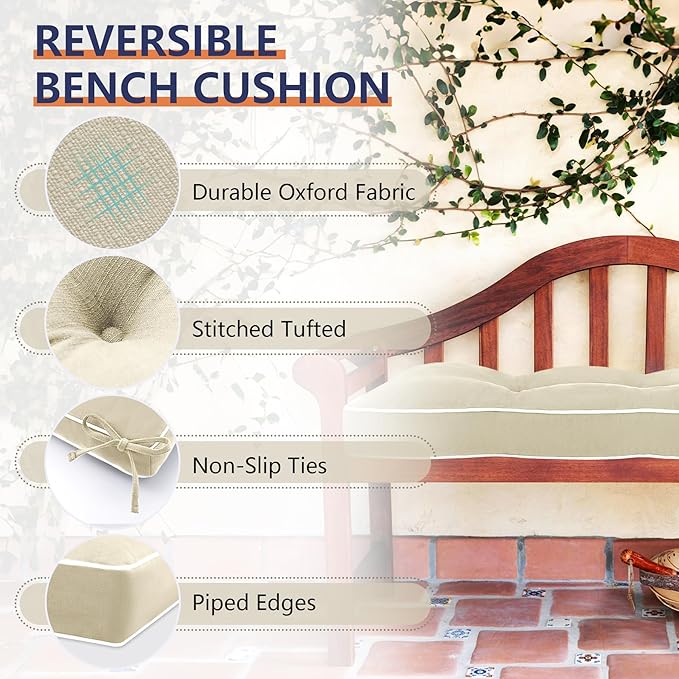 REVERSIBLE
BENCH CUSHION

Durable Oxford Fabric

Stitched Tufted

Non-Slip Ties

Piped Edges